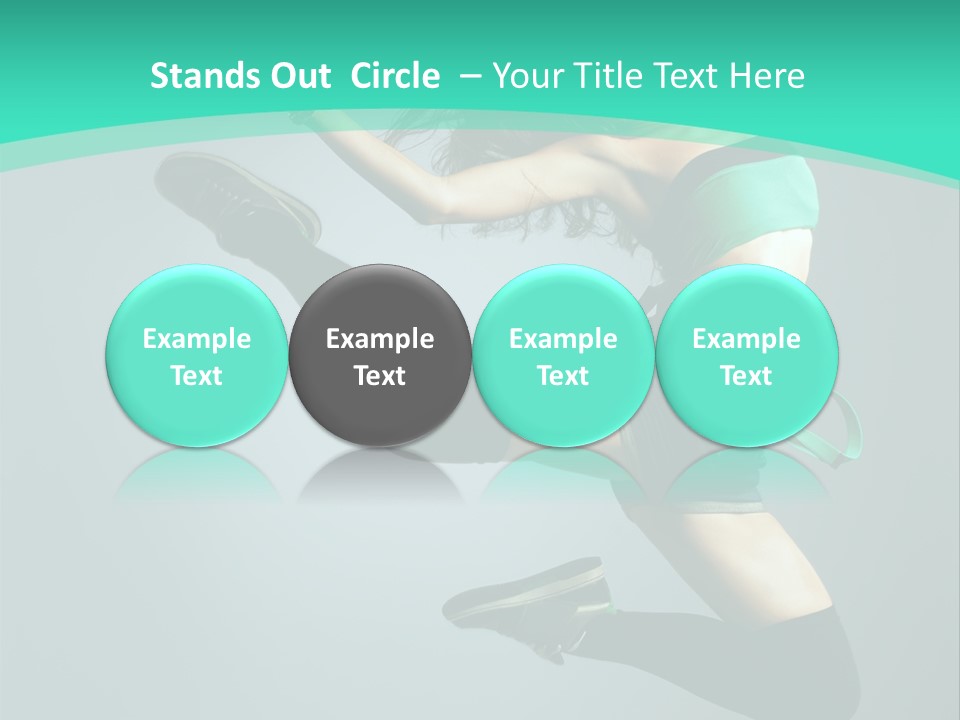 Stands Out Circle – Your Title Text Here

Example Text

Example Text

Example Text

Example Text